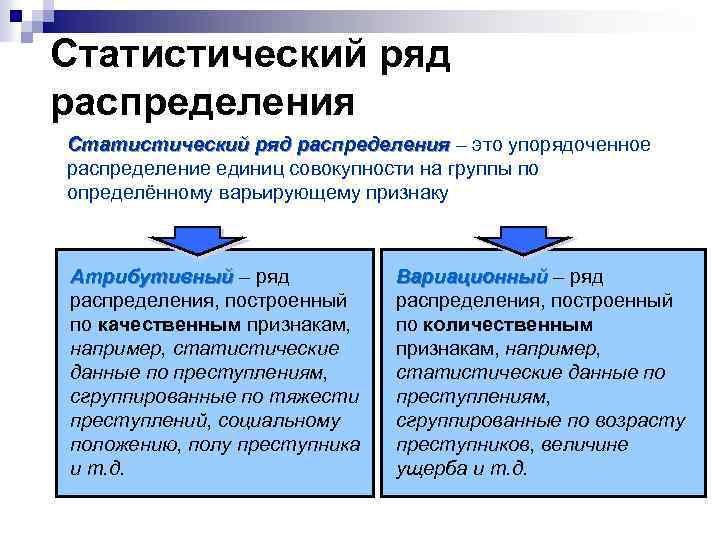 Статистический ряд распределения

Статистический ряд распределения – это упорядоченное распределение единиц совокупности на группы по определённому варьирующему признаку

Атрибутивный – ряд распределения, построенный по качественным признакам, например, статистические данные по преступлениям, сгруппированные по тяжести преступлений, социальному положению, полу преступника и т.д.

Вариационный – ряд распределения, построенный по количественным признакам, например, статистические данные по преступлениям, сгруппированные по возрасту преступников, величине ущерба и т.д.